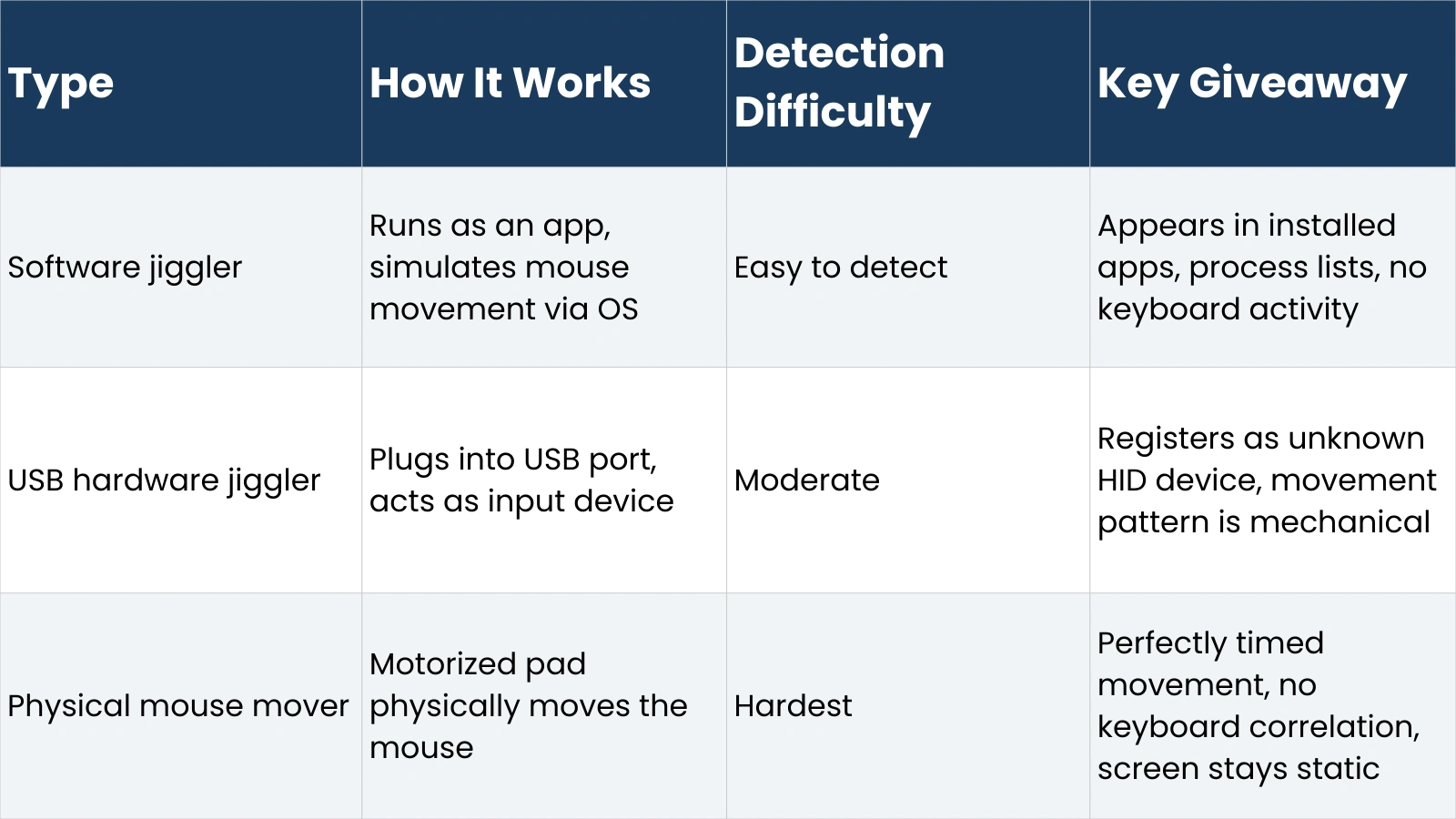 | Type | How It Works | Detection Difficulty | Key Giveaway |
|---|---|---|---|
| Software jiggler | Runs as an app, simulates mouse movement via OS | Easy to detect | Appears in installed apps, process lists, no keyboard activity |
| USB hardware jiggler | Plugs into USB port, acts as input device | Moderate | Registers as unknown HID device, movement pattern is mechanical |
| Physical mouse mover | Motorized pad physically moves the mouse | Hardest | Perfectly timed movement, no keyboard correlation, screen stays static |